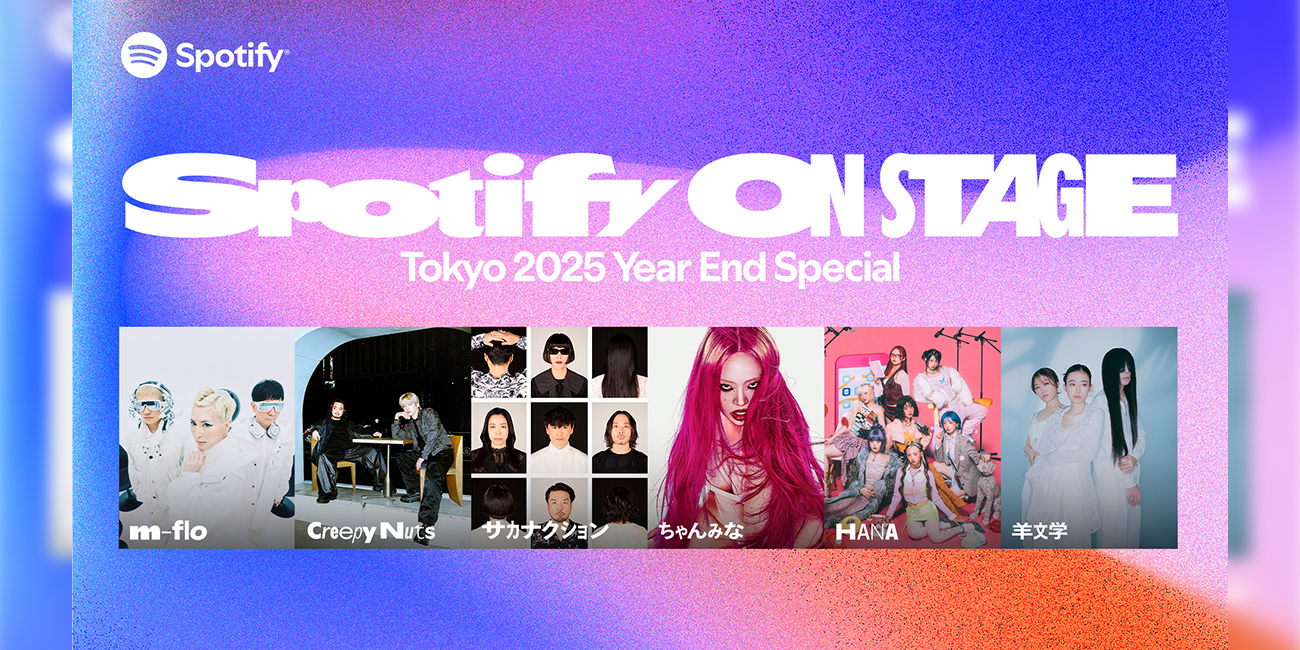 Spotify

Spotify ON STAGE

Tokyo 2025 Year End Special

m-flo

Creepy Nuts

サカナクション

ちゃんみな

HANA

羊文学